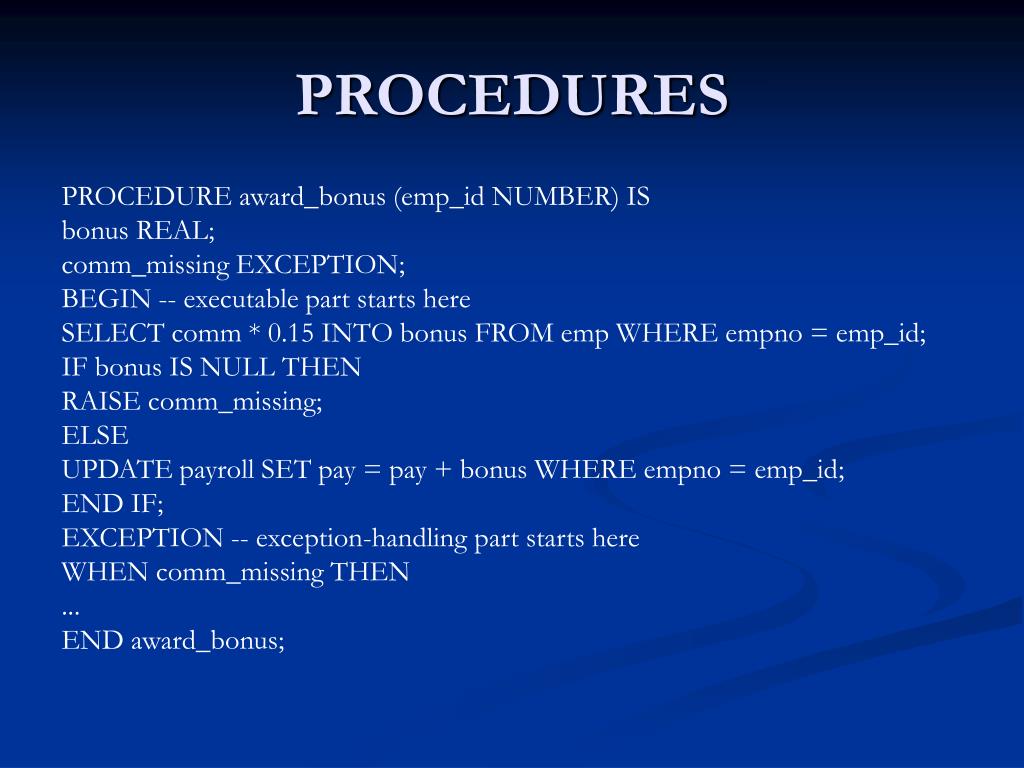 PROCEDURES

PROCEDURE award_bonus (emp_id NUMBER) IS
bonus REAL;
comm_missing EXCEPTION;
BEGIN -- executable part starts here
SELECT comm * 0.15 INTO bonus FROM emp WHERE empno = emp_id;
IF bonus IS NULL THEN
RAISE comm_missing;
ELSE
UPDATE payroll SET pay = pay + bonus WHERE empno = emp_id;
END IF;
EXCEPTION -- exception-handling part starts here
WHEN comm_missing THEN
...
END award_bonus;